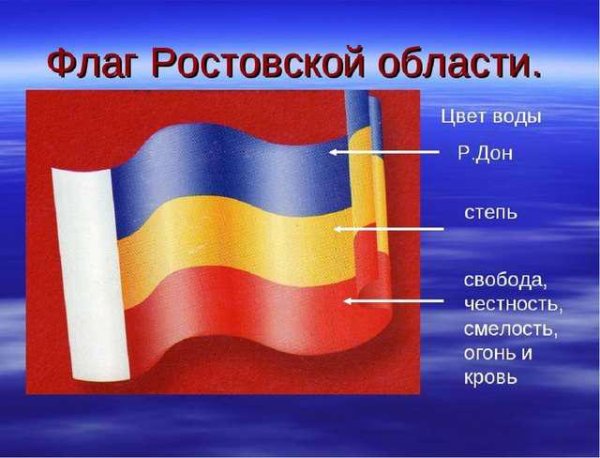 Флаг Ростовской области.

Цвет воды

Р.Дон

степь

свобода, честность, смелость, огонь и кровь